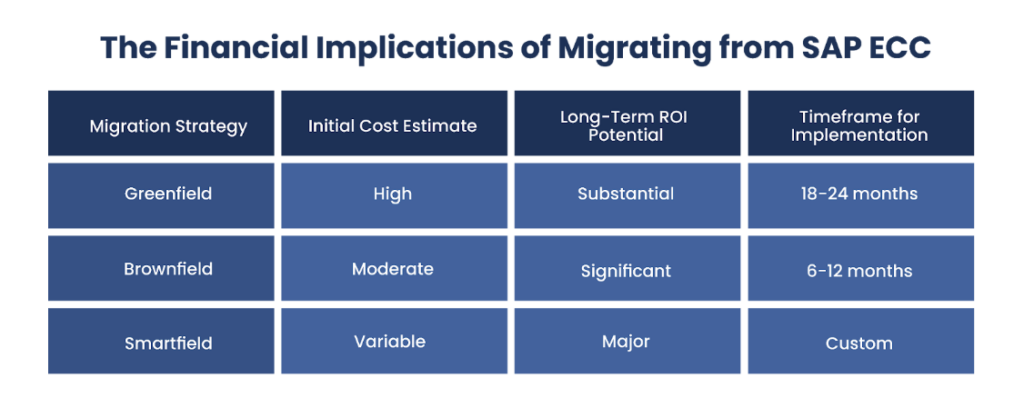 The Financial Implications of Migrating from SAP ECC

| Migration Strategy | Initial Cost Estimate | Long-Term ROI Potential | Timeframe for Implementation |
|---|---|---|---|
| Greenfield | High | Substantial | 18-24 months |
| Brownfield | Moderate | Significant | 6-12 months |
| Smartfield | Variable | Major | Custom |